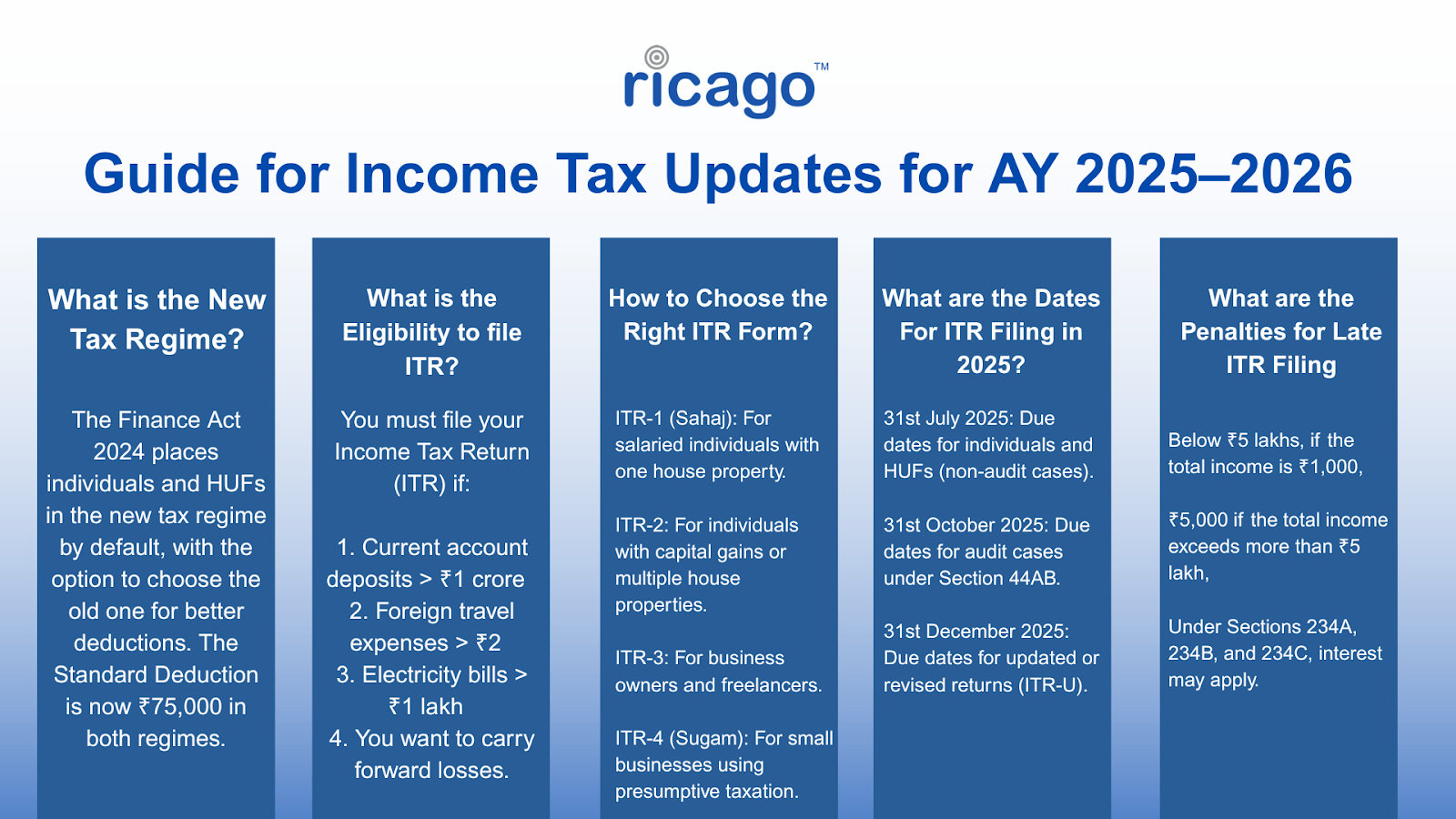 ricago™

Guide for Income Tax Updates for AY 2025–2026

What is the New Tax Regime?

The Finance Act 2024 places individuals and HUFs in the new tax regime by default, with the option to choose the old one for better deductions. The Standard Deduction is now ₹75,000 in both regimes.

What is the Eligibility to file ITR?

You must file your Income Tax Return (ITR) if:

1. Current account deposits > ₹1 crore
2. Foreign travel expenses > ₹2
3. Electricity bills > ₹1 lakh
4. You want to carry forward losses.

How to Choose the Right ITR Form?

ITR-1 (Sahaj): For salaried individuals with one house property.

ITR-2: For individuals with capital gains or multiple house properties.

ITR-3: For business owners and freelancers.

ITR-4 (Sugam): For small businesses using presumptive taxation.

What are the Dates For ITR Filing in 2025?

31st July 2025: Due dates for individuals and HUFs (non-audit cases).

31st October 2025: Due dates for audit cases under Section 44AB.

31st December 2025: Due dates for updated or revised returns (ITR-U).

What are the Penalties for Late ITR Filing

Below ₹5 lakhs, if the total income is ₹1,000,

₹5,000 if the total income exceeds more than ₹5 lakh,

Under Sections 234A, 234B, and 234C, interest may apply.